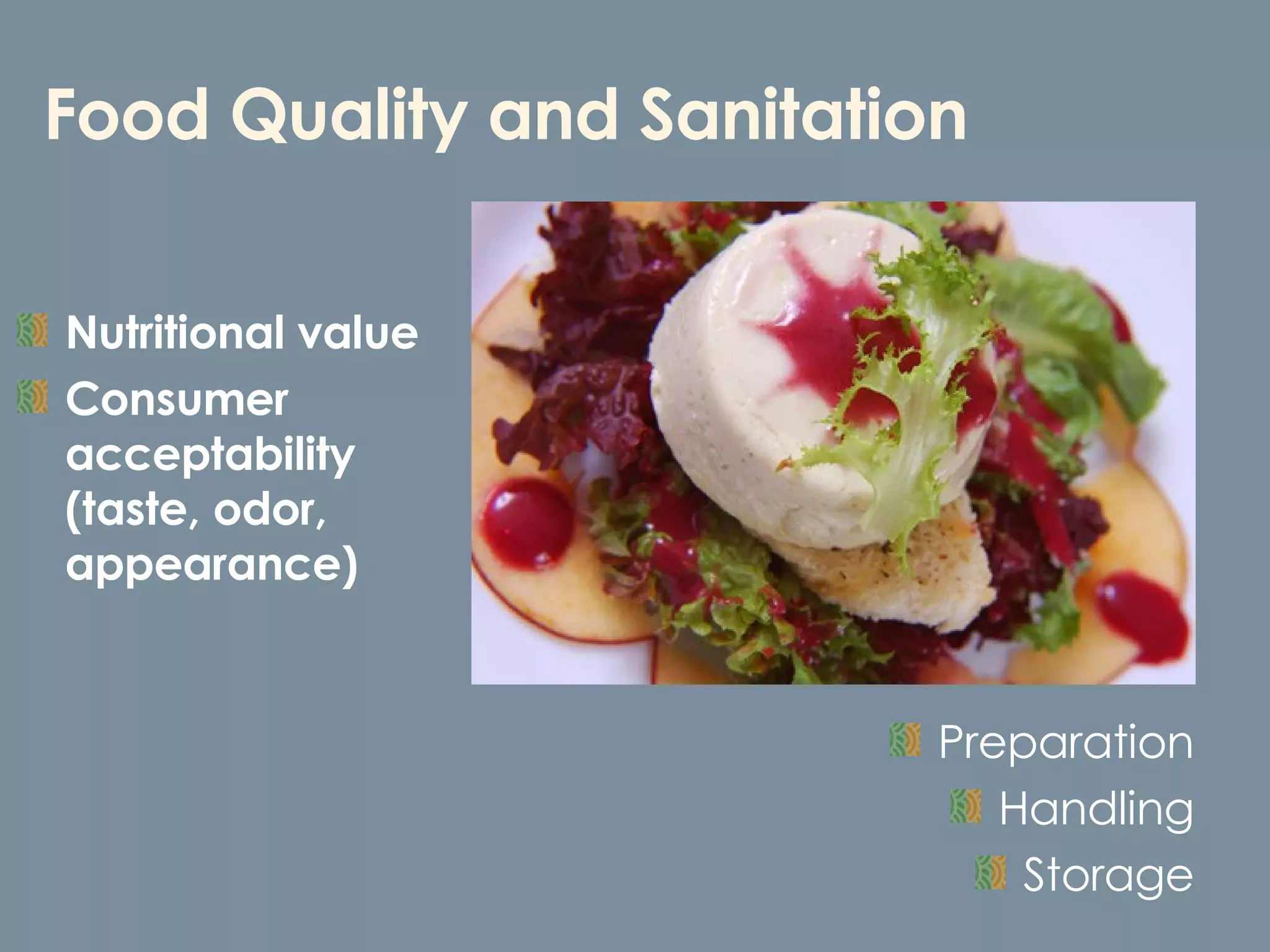 Food Quality and Sanitation

Nutritional value

Consumer acceptability (taste, odor, appearance)

Preparation

Handling

Storage